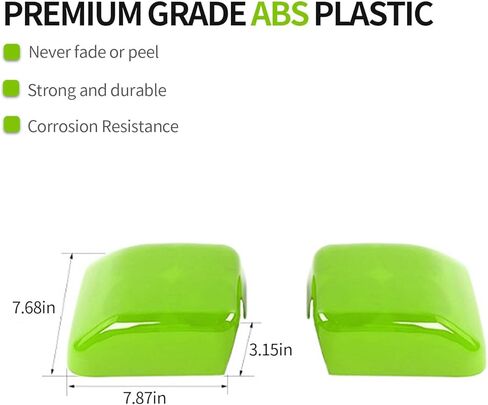 PREMIUM GRADE ABS PLASTIC

Never fade or peel

Strong and durable

Corrosion Resistance

7.68in

3.15in

7.87in